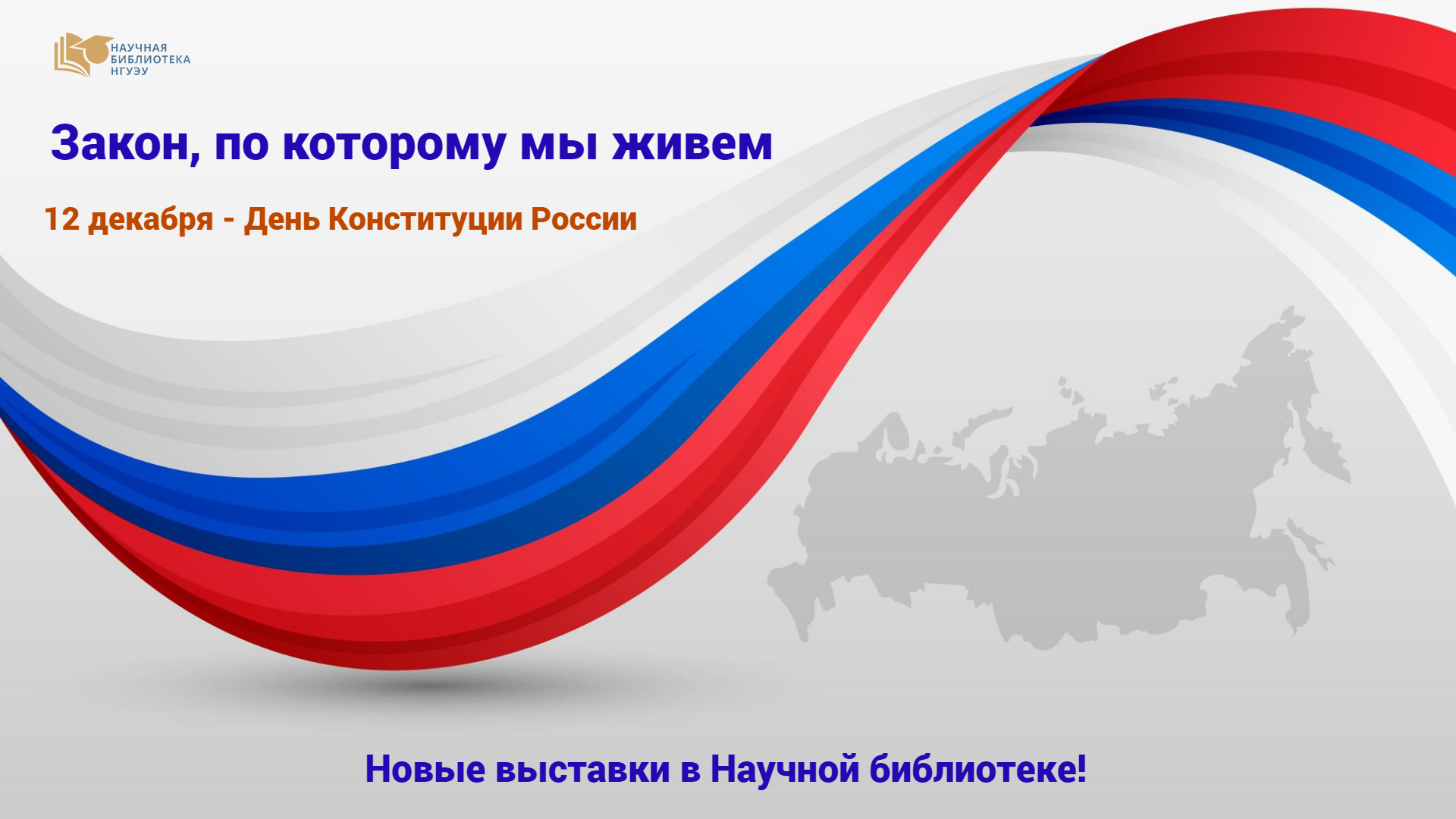 НАУЧНАЯ
БИБЛИОТЕКА
НГУЭУ

Закон, по которому мы живем

12 декабря - День Конституции России

Новые выставки в Научной библиотеке!